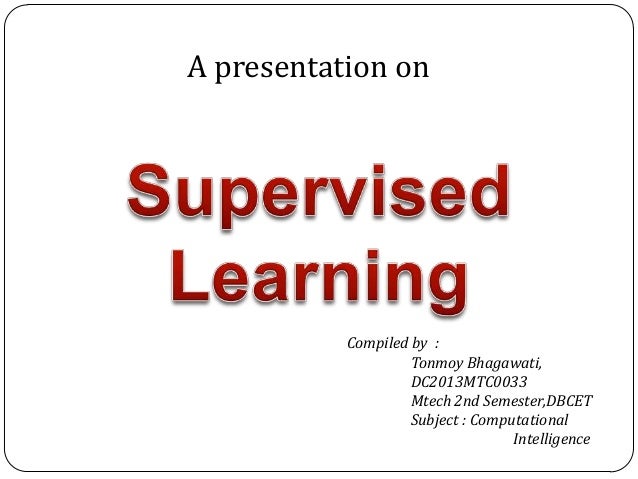 A presentation on

Supervised Learning

Compiled by :
Tonmoy Bhagawati,
DC2013MTC0033
Mtech 2nd Semester,DBCET
Subject : Computational Intelligence